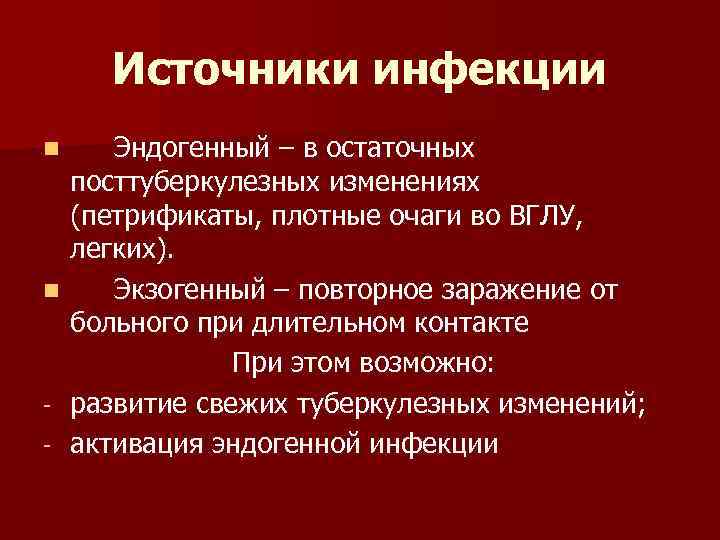 Источники инфекции

Эндогенный – в остаточных посттуберкулезных изменениях (петрификаты, плотные очаги во ВГЛУ, легких).

Экзогенный – повторное заражение от больного при длительном контакте

При этом возможно:

- развитие свежих туберкулезных изменений;
- активация эндогенной инфекции